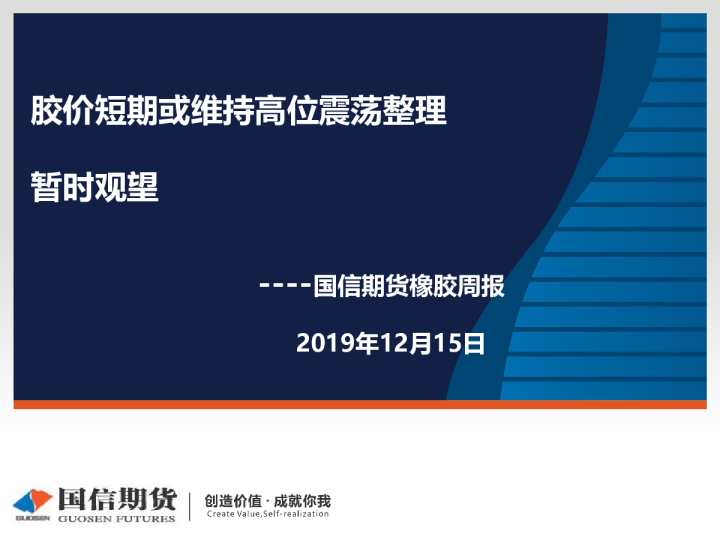 胶价短期或维持高位震荡整理

暂时观望

----国信期货橡胶周报

2019年12月15日

GUOSEN 国信期货 GUOSEN FUTURES

创造价值 · 成就你我
Create Value,Self-realization